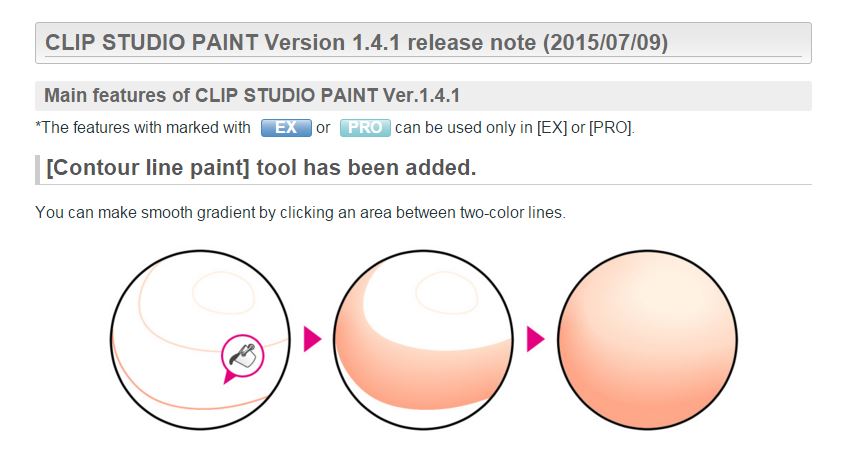 CLIP STUDIO PAINT Version 1.4.1 release note (2015/07/09)

Main features of CLIP STUDIO PAINT Ver.1.4.1

*The features with marked with EX or PRO can be used only in [EX] or [PRO].

[Contour line paint] tool has been added.

You can make smooth gradient by clicking an area between two-color lines.